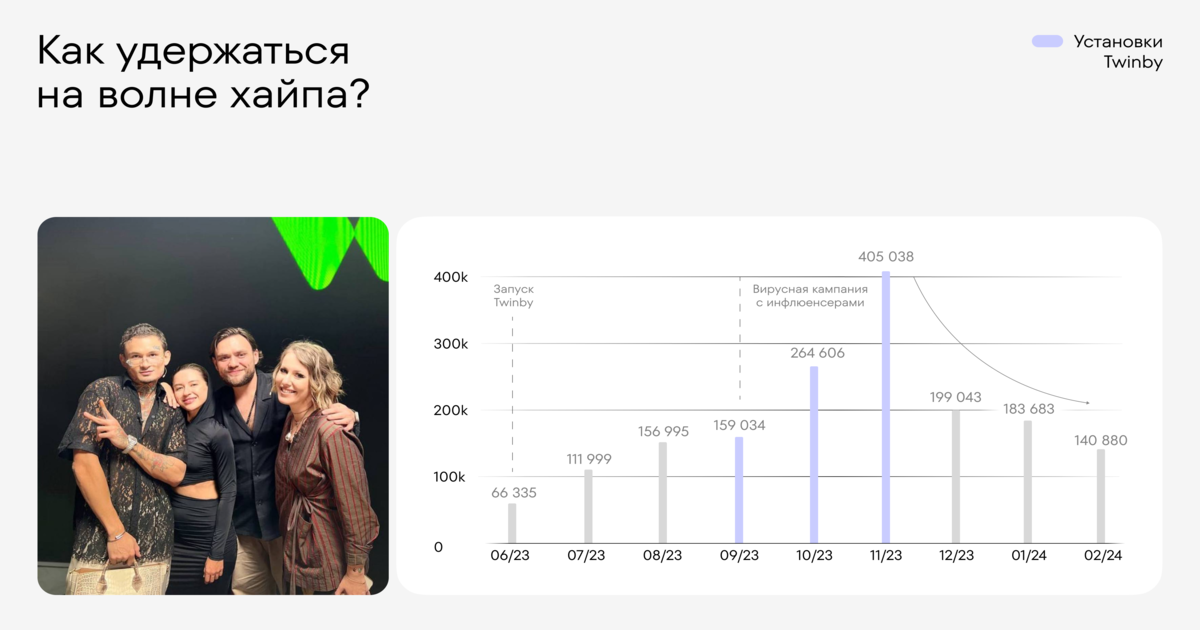 Как удержаться на волне хайпа?

Установки Twinby

400k
300k
200k
100k
0

Запуск Twinby

Вирусная кампания с инфлюенсерами

66 335
111 999
156 995
159 034
264 606
405 038
199 043
183 683
140 880

06/23
07/23
08/23
09/23
10/23
11/23
12/23
01/24
02/24